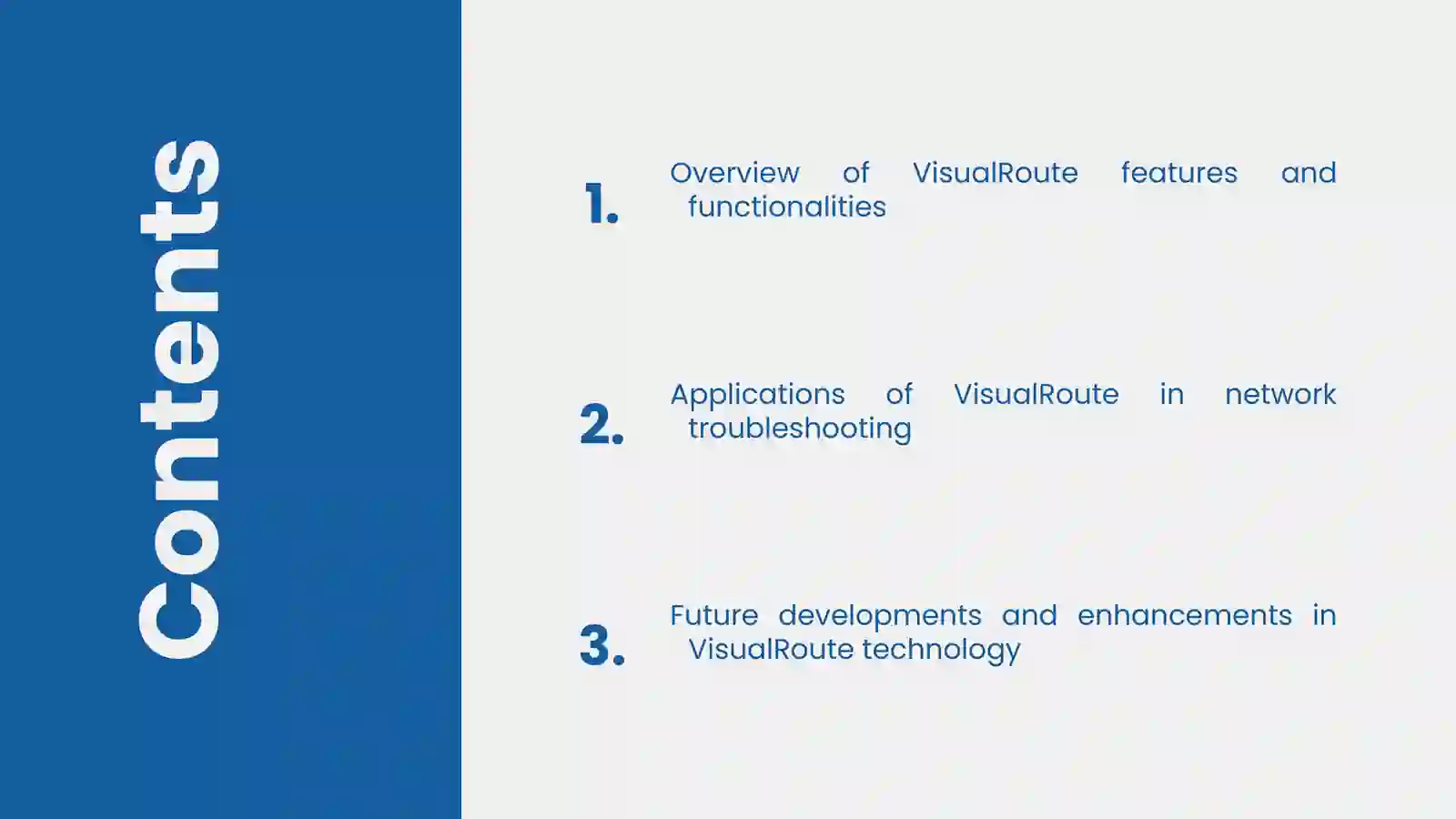 Contents

1. Overview of VisualRoute features and functionalities

2. Applications of VisualRoute in network troubleshooting

3. Future developments and enhancements in VisualRoute technology